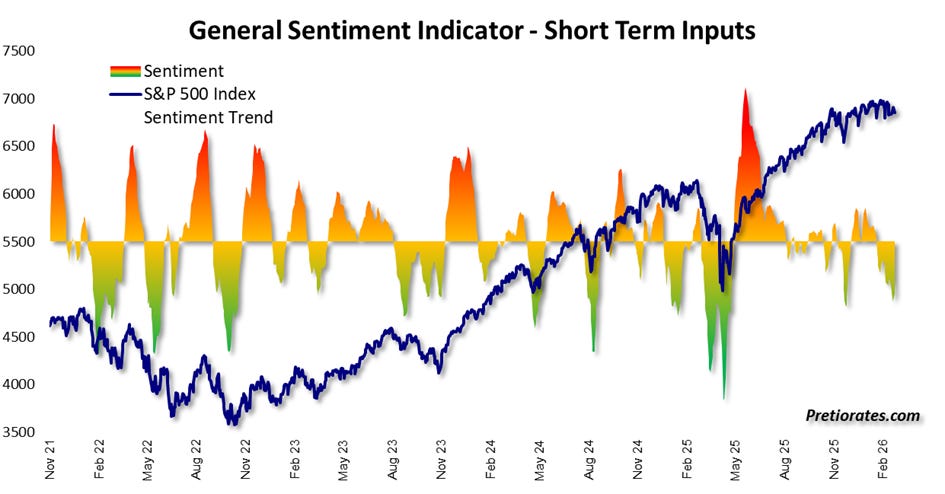 General Sentiment Indicator - Short Term Inputs

Sentiment
S&P 500 Index
Sentiment Trend

7500
7000
6500
6000
5500
5000
4500
4000
3500

Nov 21
Feb 22
May 22
Aug 22
Nov 22
Feb 23
May 23
Aug 23
Nov 23
Feb 24
May 24
Aug 24
Nov 24
Feb 25
May 25
Aug 25
Nov 25
Feb 26

Pretiorates.com